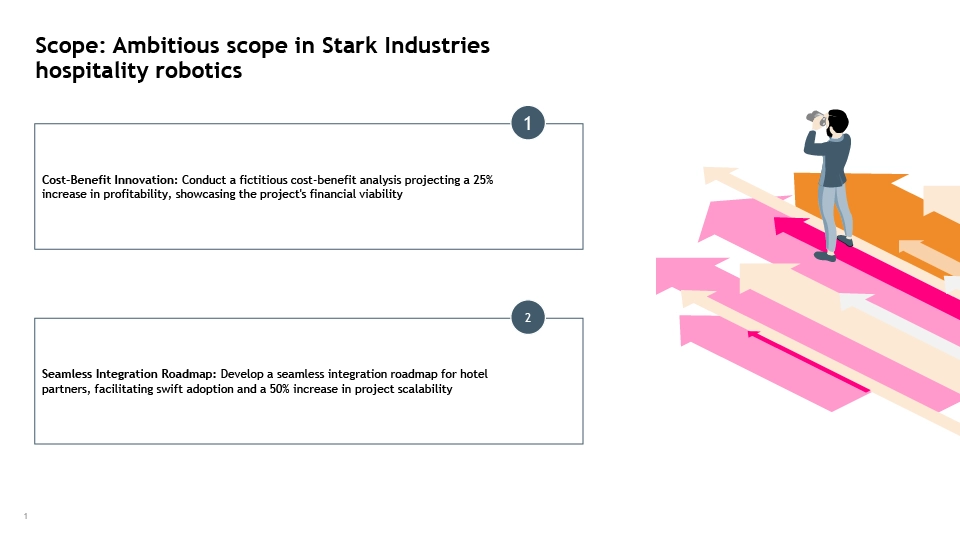 Scope: Ambitious scope in Stark Industries hospitality robotics

1

Cost-Benefit Innovation: Conduct a fictitious cost-benefit analysis projecting a 25% increase in profitability, showcasing the project's financial viability

2

Seamless Integration Roadmap: Develop a seamless integration roadmap for hotel partners, facilitating swift adoption and a 50% increase in project scalability

1